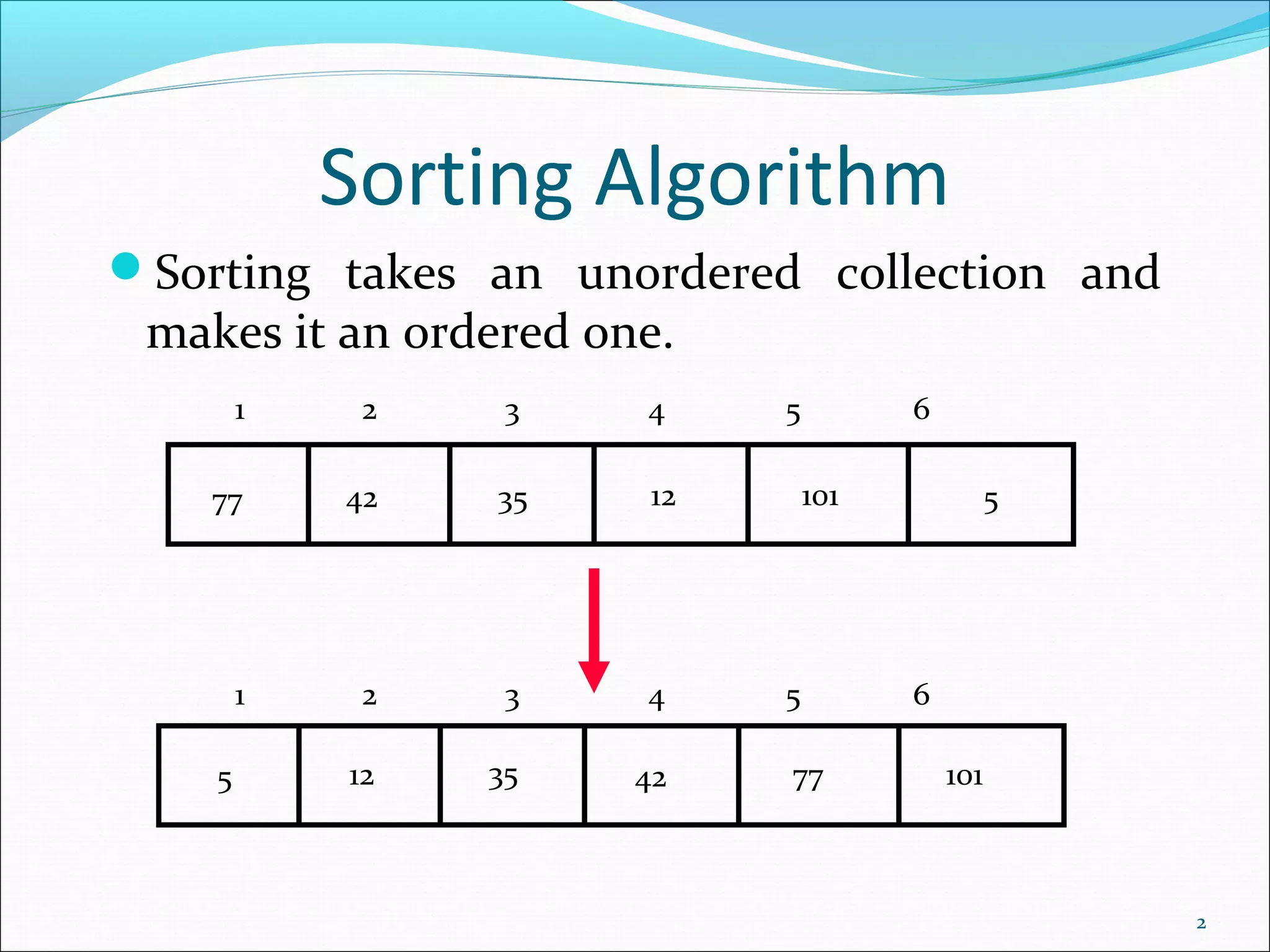 Sorting Algorithm

Sorting takes an unordered collection and makes it an ordered one.

| 1 | 2 | 3 | 4 | 5 | 6 |
|---|---|---|---|---|---|
| 77 | 42 | 35 | 12 | 101 | 5 |

| 1 | 2 | 3 | 4 | 5 | 6 |
|---|---|---|---|---|---|
| 5 | 12 | 35 | 42 | 77 | 101 |

2